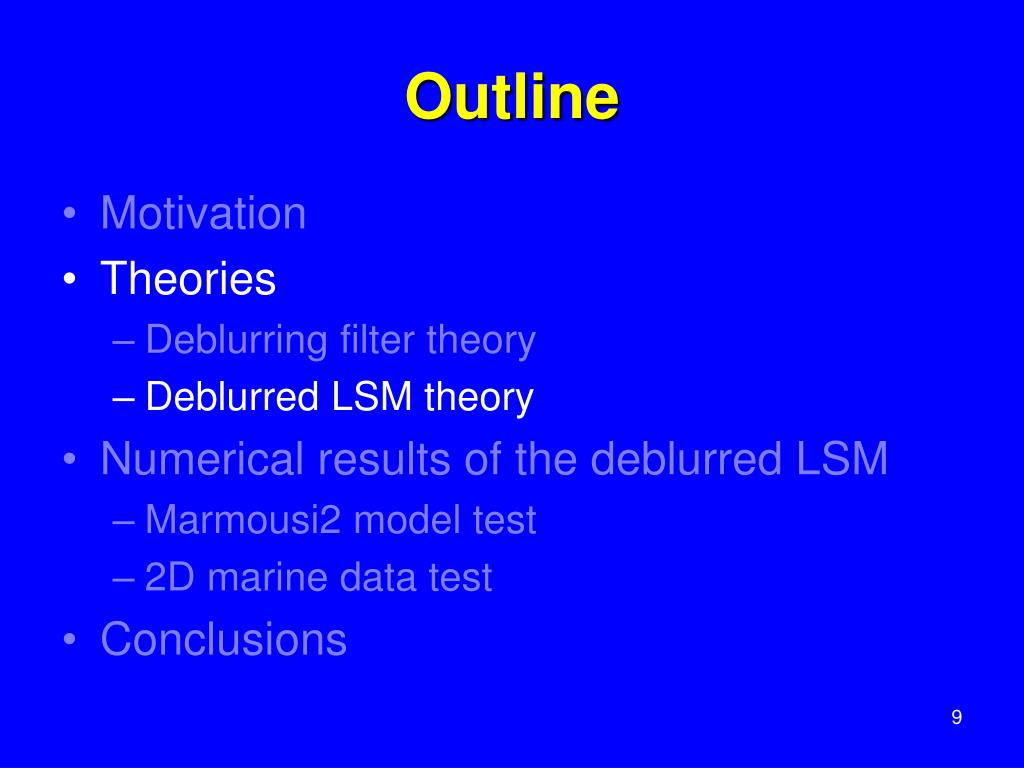 Outline

• Motivation
• Theories
– Deblurring filter theory
– Deblurred LSM theory
• Numerical results of the deblurred LSM
– Marmousi2 model test
– 2D marine data test
• Conclusions

9